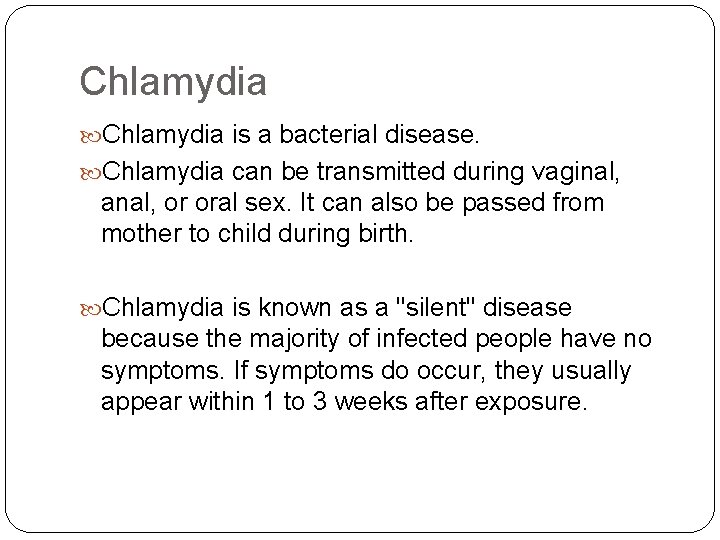 Chlamydia

Chlamydia is a bacterial disease.

Chlamydia can be transmitted during vaginal, anal, or oral sex. It can also be passed from mother to child during birth.

Chlamydia is known as a "silent" disease because the majority of infected people have no symptoms. If symptoms do occur, they usually appear within 1 to 3 weeks after exposure.